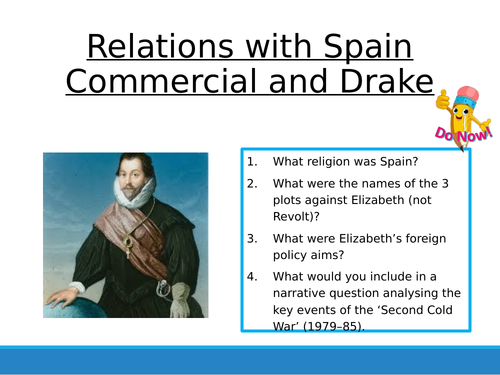 Relations with Spain Commercial and Drake

Do Now!

1. What religion was Spain?
2. What were the names of the 3 plots against Elizabeth (not Revolt)?
3. What were Elizabeth’s foreign policy aims?
4. What would you include in a narrative question analysing the key events of the ‘Second Cold War’ (1979–85).